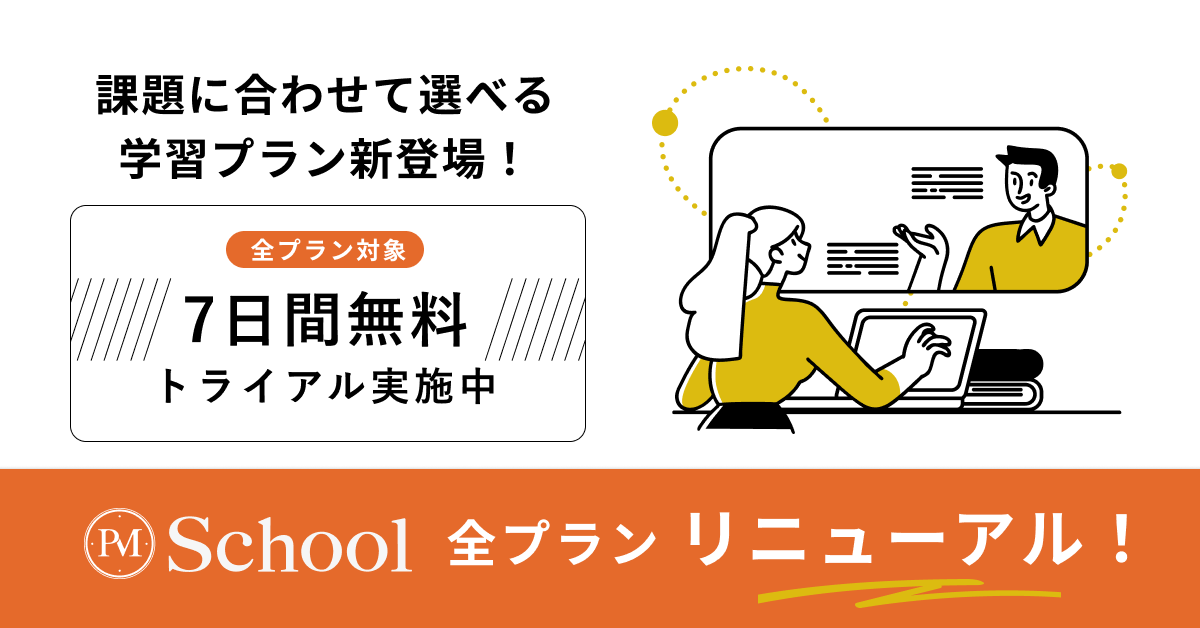 課題に合わせて選べる
学習プラン新登場！

全プラン対象

7日間無料
トライアル実施中

PM School 全プラン リニューアル！